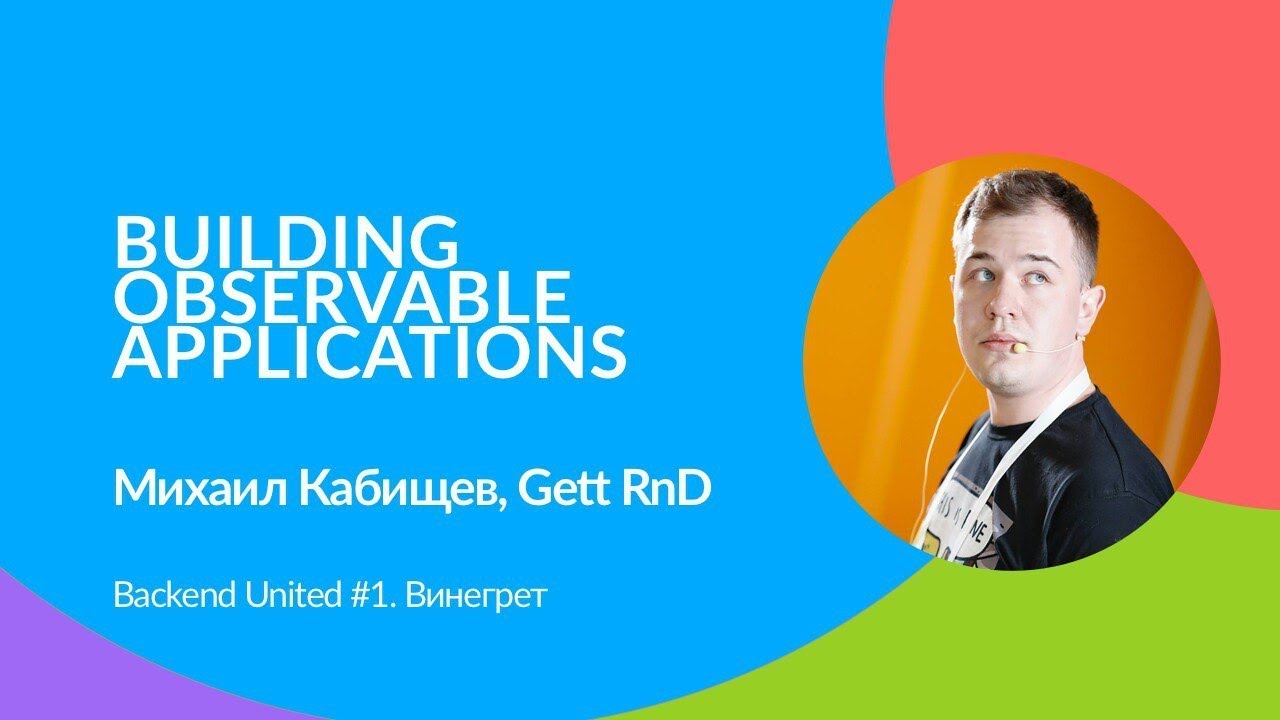 BUILDING OBSERVABLE APPLICATIONS

Михаил Кабищев, Gett RnD

Backend United #1. Винегрет